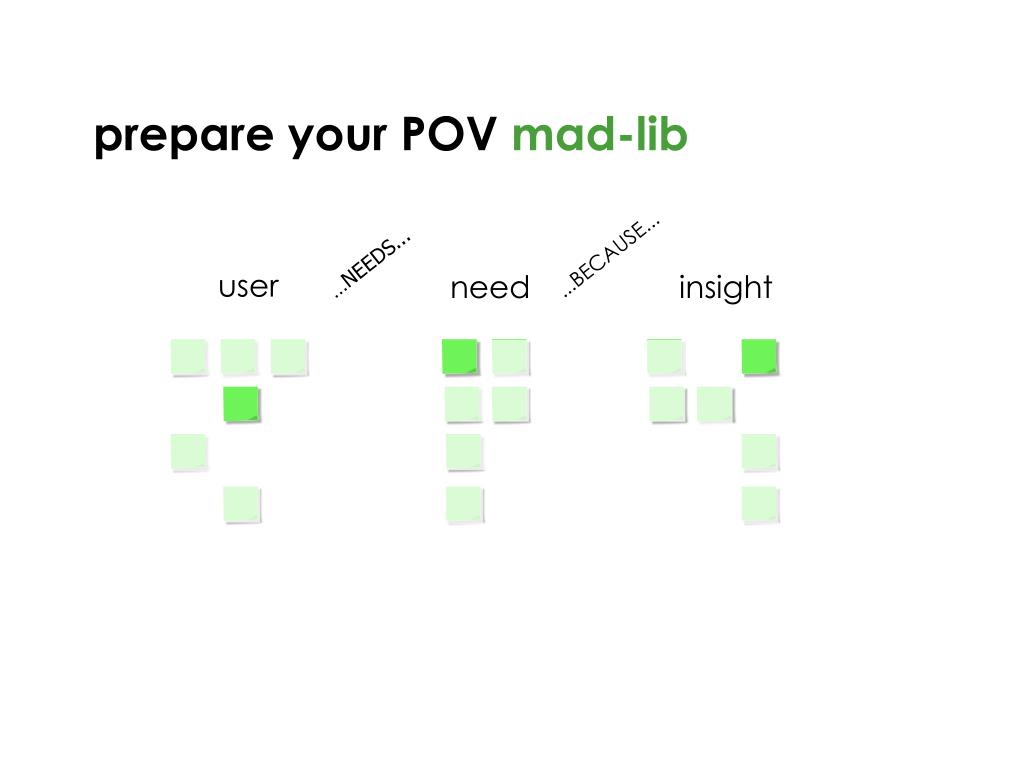 prepare your POV mad-lib

user ...NEEDS... need ...BECAUSE... insight